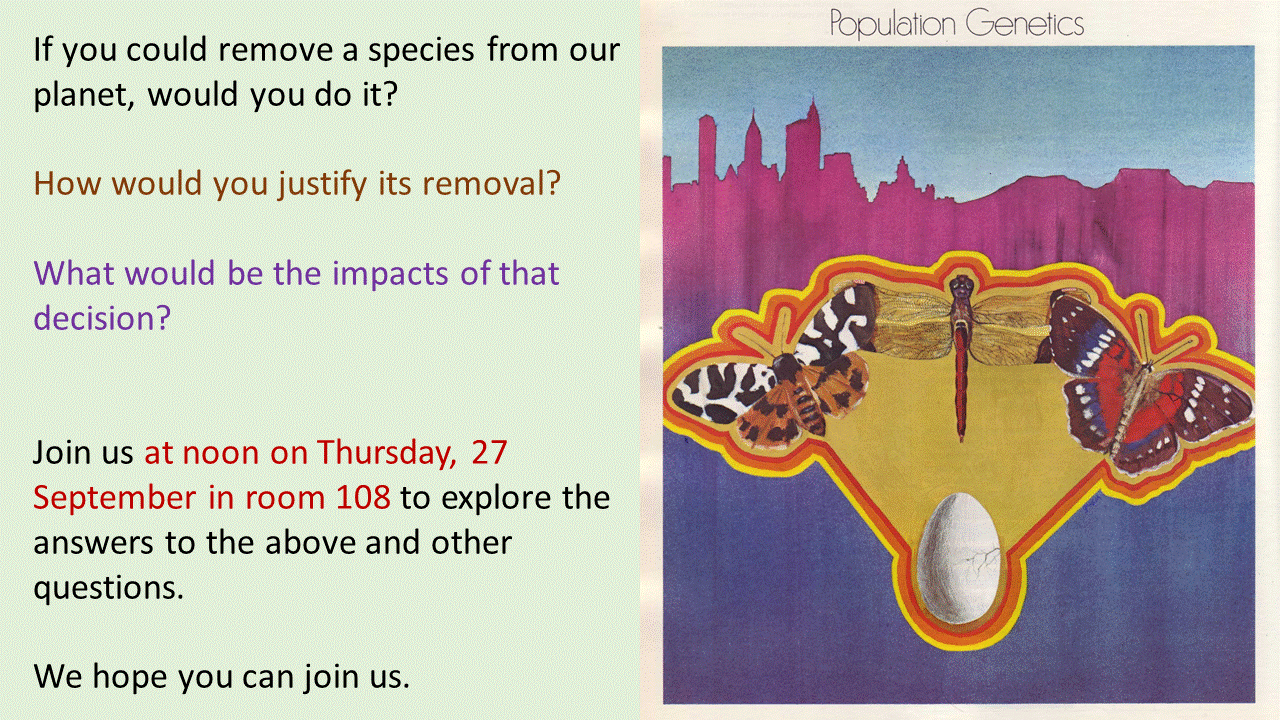 If you could remove a species from our planet, would you do it?

How would you justify its removal?

What would be the impacts of that decision?

Join us at noon on Thursday, 27 September in room 108 to explore the answers to the above and other questions.

We hope you can join us.

Population Genetics